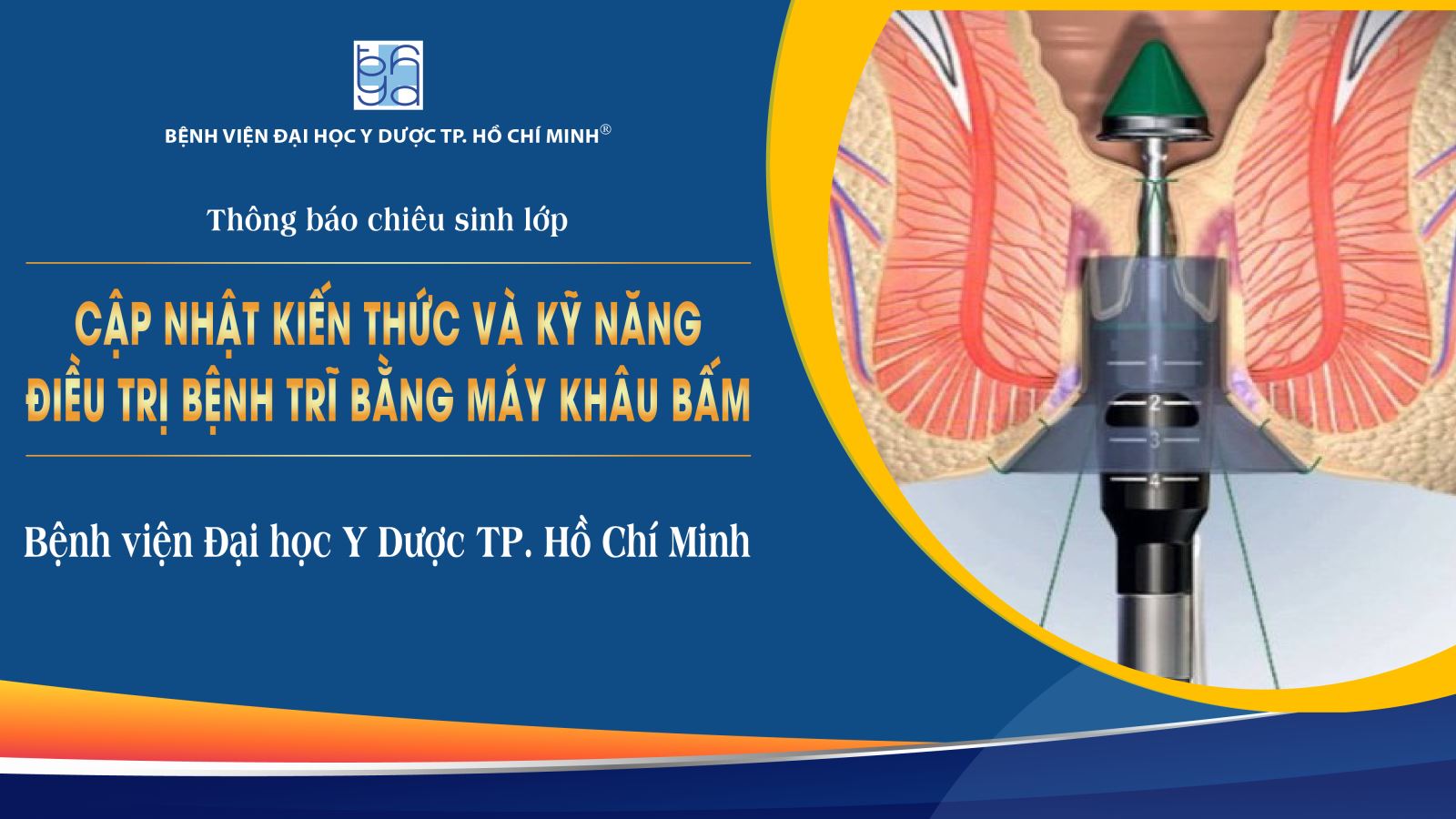 BỆNH VIỆN ĐẠI HỌC Y DƯỢC TP. HỒ CHÍ MINH®

Thông báo chiêu sinh lớp

CẬP NHẬT KIẾN THỨC VÀ KỸ NĂNG ĐIỀU TRỊ BỆNH TRĨ BẰNG MÁY KHÂU BẤM

Bệnh viện Đại học Y Dược TP. Hồ Chí Minh

1
2
3
4